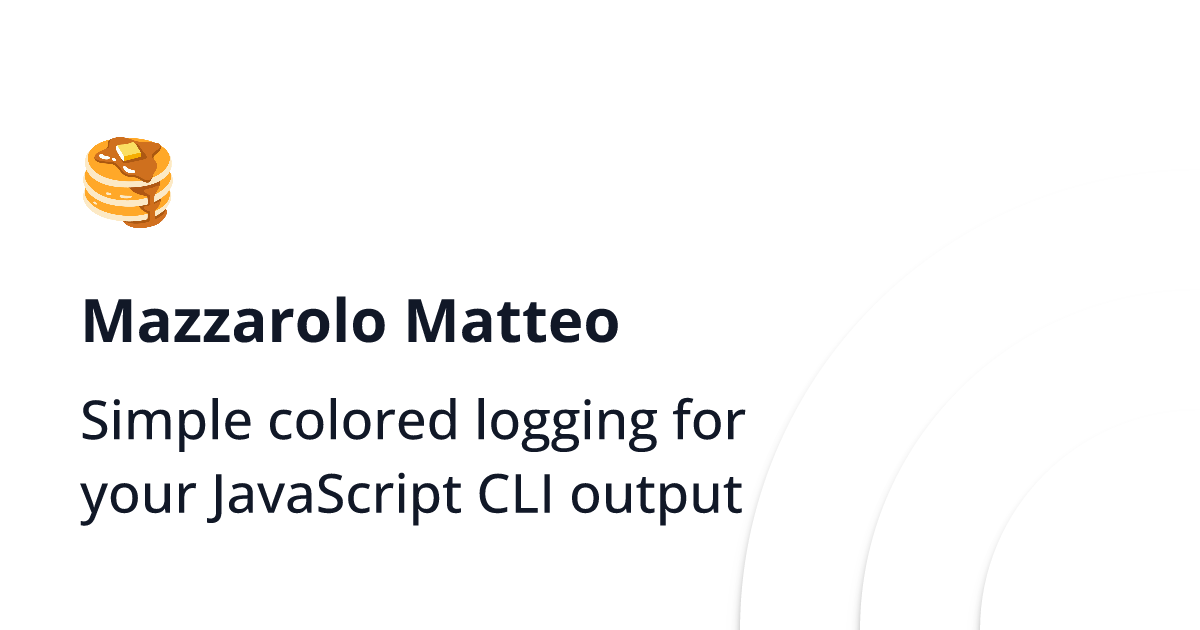 Mazzarolo Matteo

Simple colored logging for your JavaScript CLI output